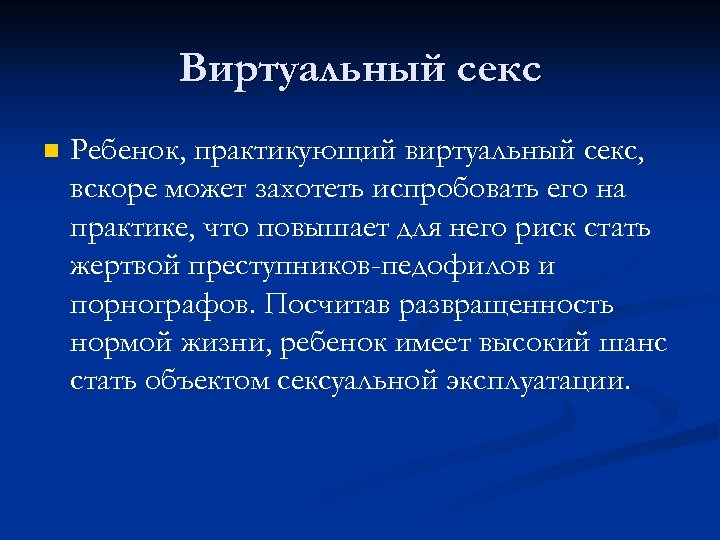 Виртуальный секс

Ребенок, практикующий виртуальный секс, вскоре может захотеть испробовать его на практике, что повышает для него риск стать жертвой преступников-педофилов и порнографов. Посчитав развращенность нормой жизни, ребенок имеет высокий шанс стать объектом сексуальной эксплуатации.